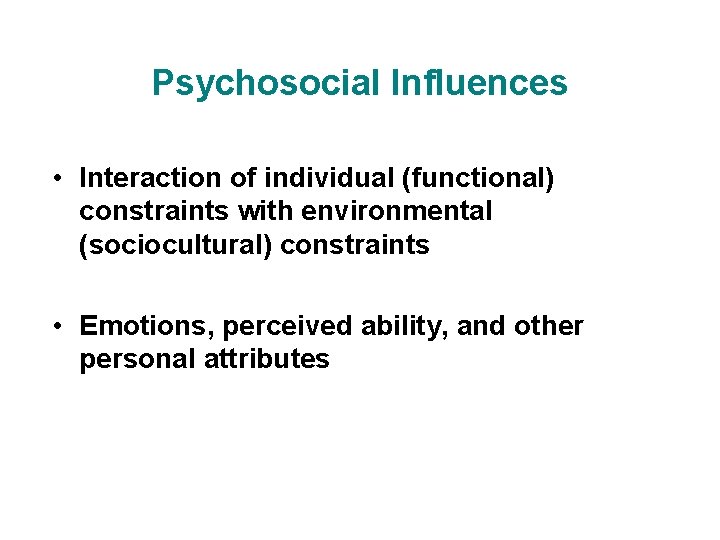 Psychosocial Influences

• Interaction of individual (functional) constraints with environmental (sociocultural) constraints

• Emotions, perceived ability, and other personal attributes